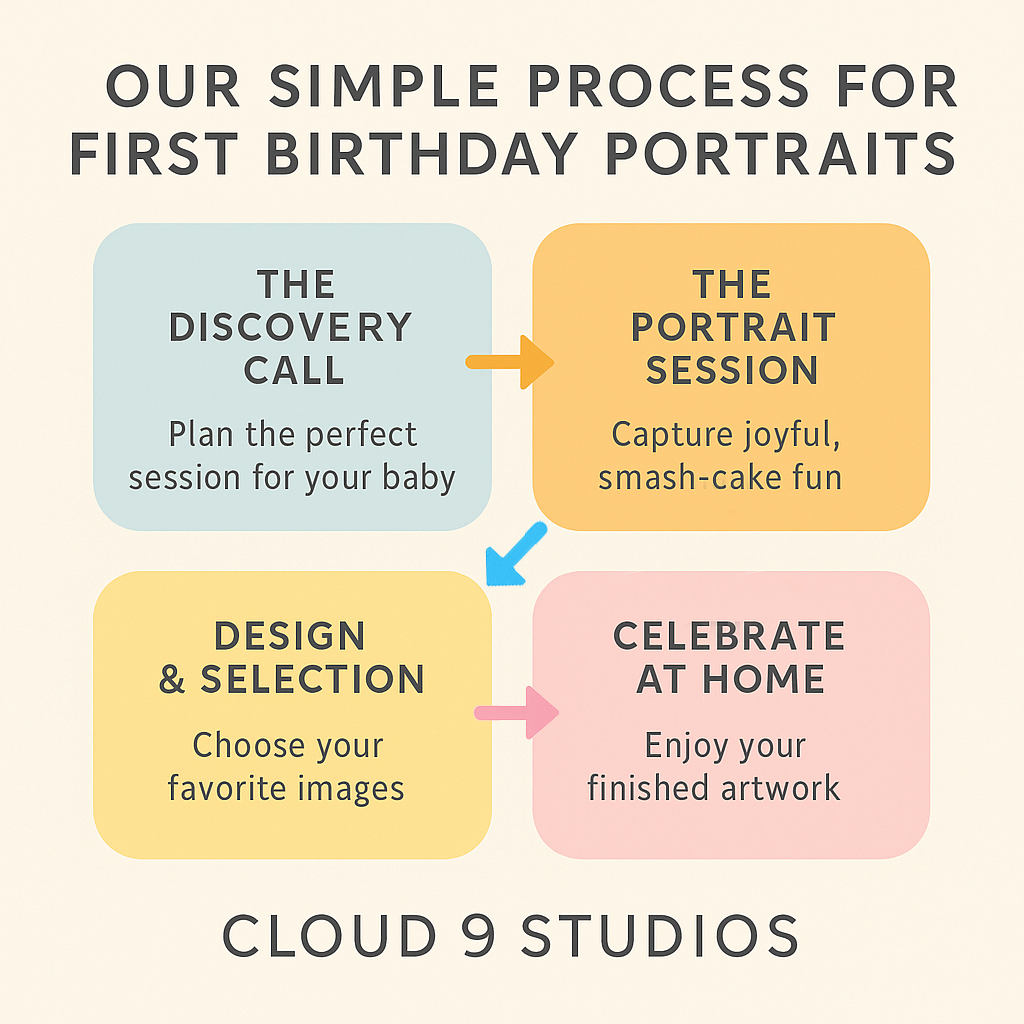 OUR SIMPLE PROCESS FOR FIRST BIRTHDAY PORTRAITS

THE DISCOVERY CALL

Plan the perfect session for your baby

THE PORTRAIT SESSION

Capture joyful, smash-cake fun

DESIGN & SELECTION

Choose your favorite images

CELEBRATE AT HOME

Enjoy your finished artwork

CLOUD 9 STUDIOS